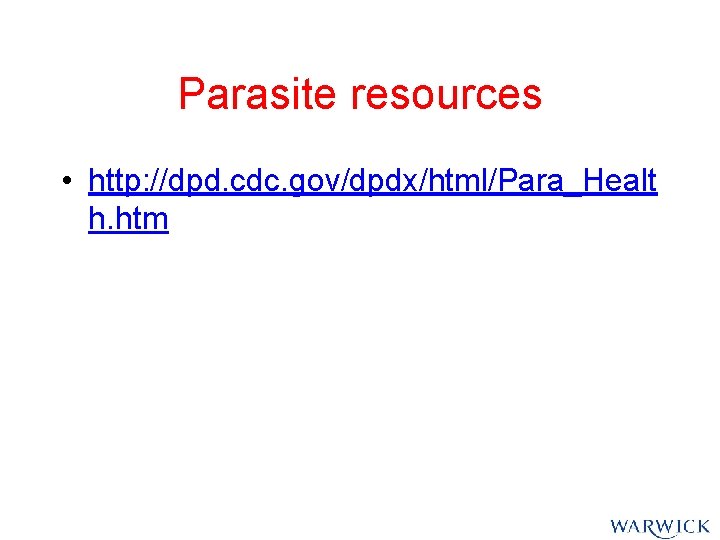 Parasite resources

• http://dpd.cdc.gov/dpdx/html/Para_Health.htm

WARWICK